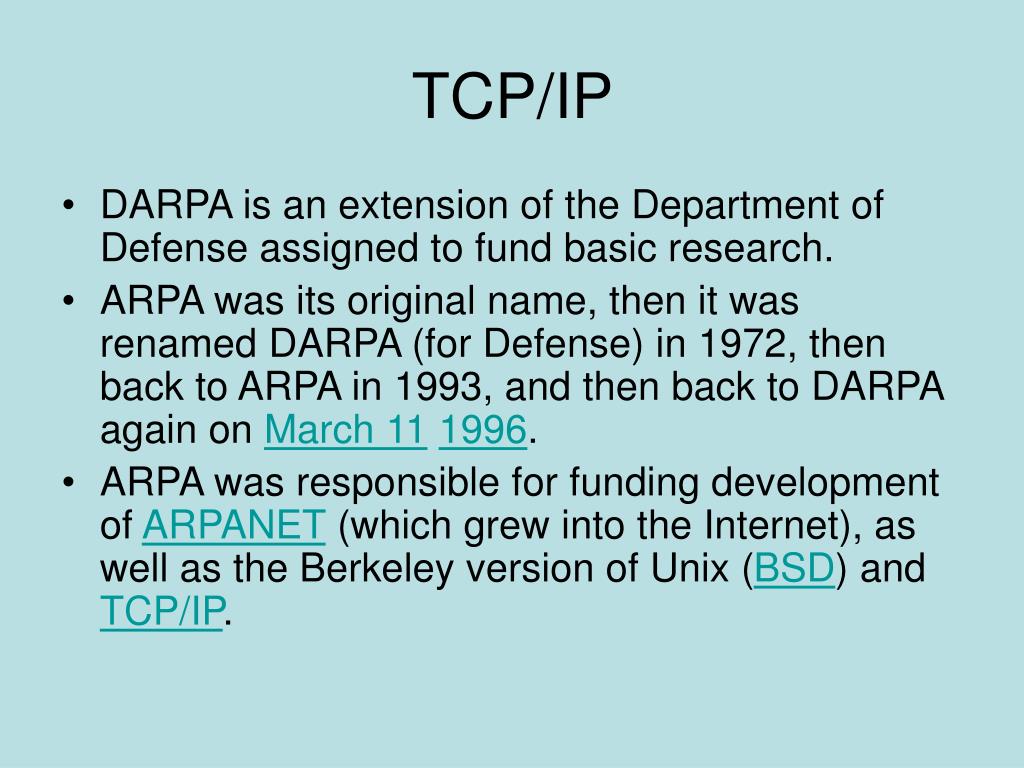 TCP/IP

• DARPA is an extension of the Department of Defense assigned to fund basic research.
• ARPA was its original name, then it was renamed DARPA (for Defense) in 1972, then back to ARPA in 1993, and then back to DARPA again on March 11 1996.
• ARPA was responsible for funding development of ARPANET (which grew into the Internet), as well as the Berkeley version of Unix (BSD) and TCP/IP.